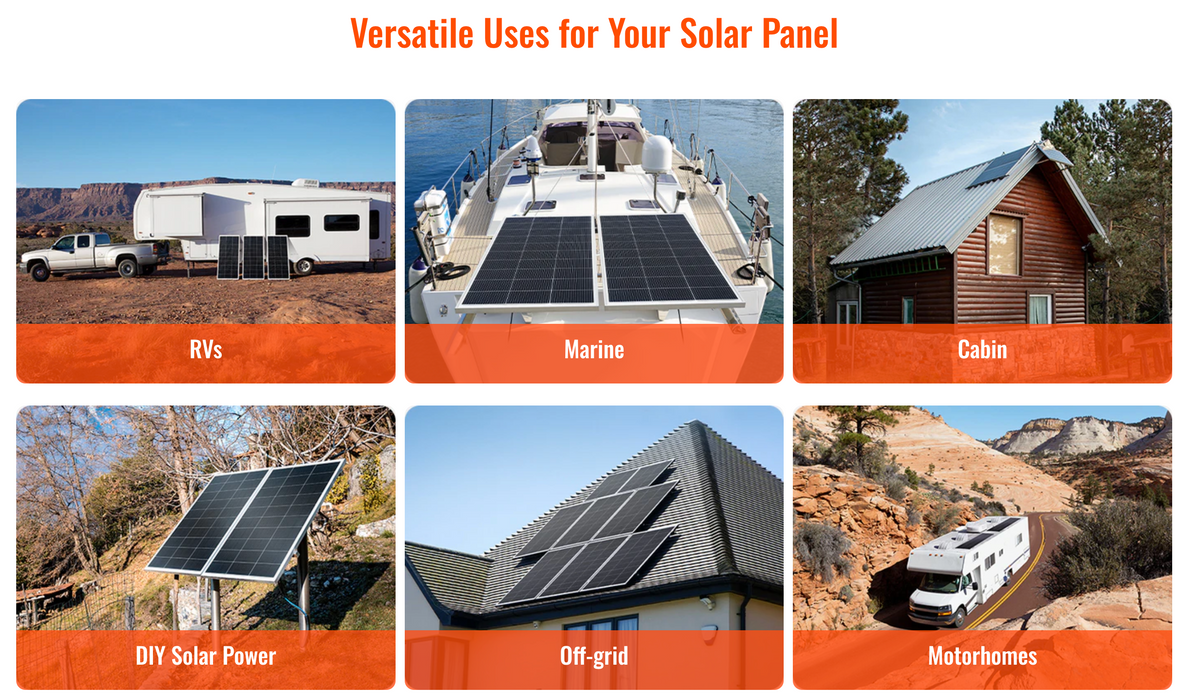 Versatile Uses for Your Solar Panel

RVs

Marine

Cabin

DIY Solar Power

Off-grid

Motorhomes